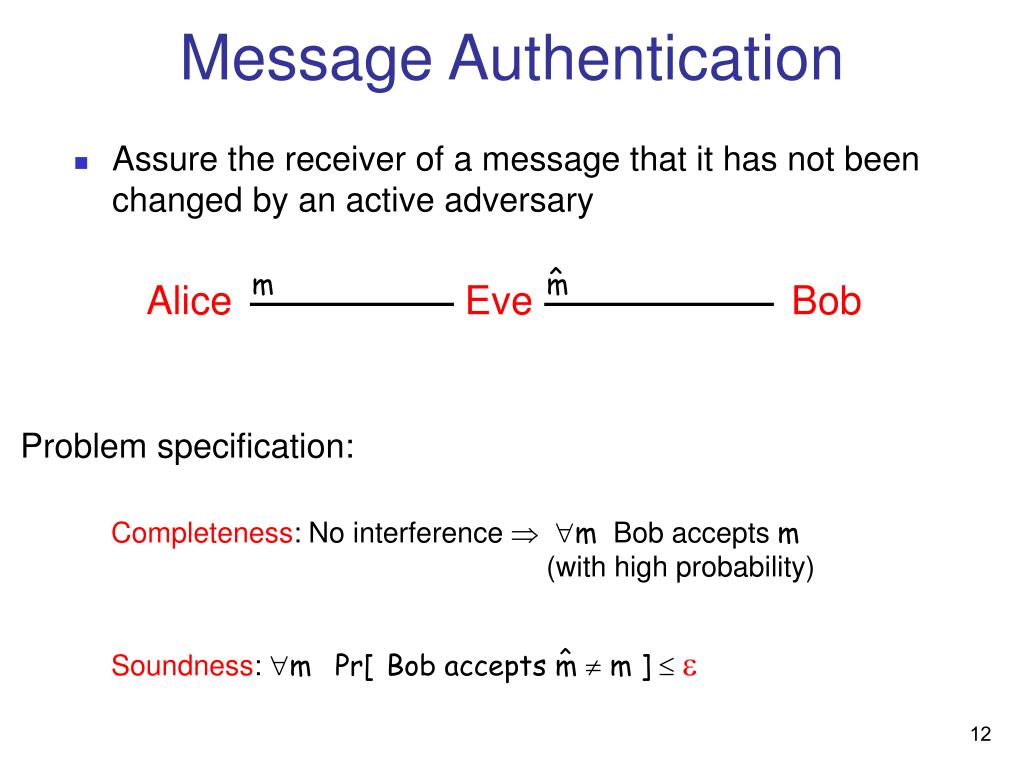 Message Authentication

Assure the receiver of a message that it has not been changed by an active adversary

Alice $m$ Eve $\hat{m}$ Bob

Problem specification:

Completeness: No interference $\Rightarrow$ $\forall m$ Bob accepts $m$ (with high probability)

Soundness: $\forall m$ Pr[ Bob accepts $\hat{m} \neq m$ ] $\leq \varepsilon$

12